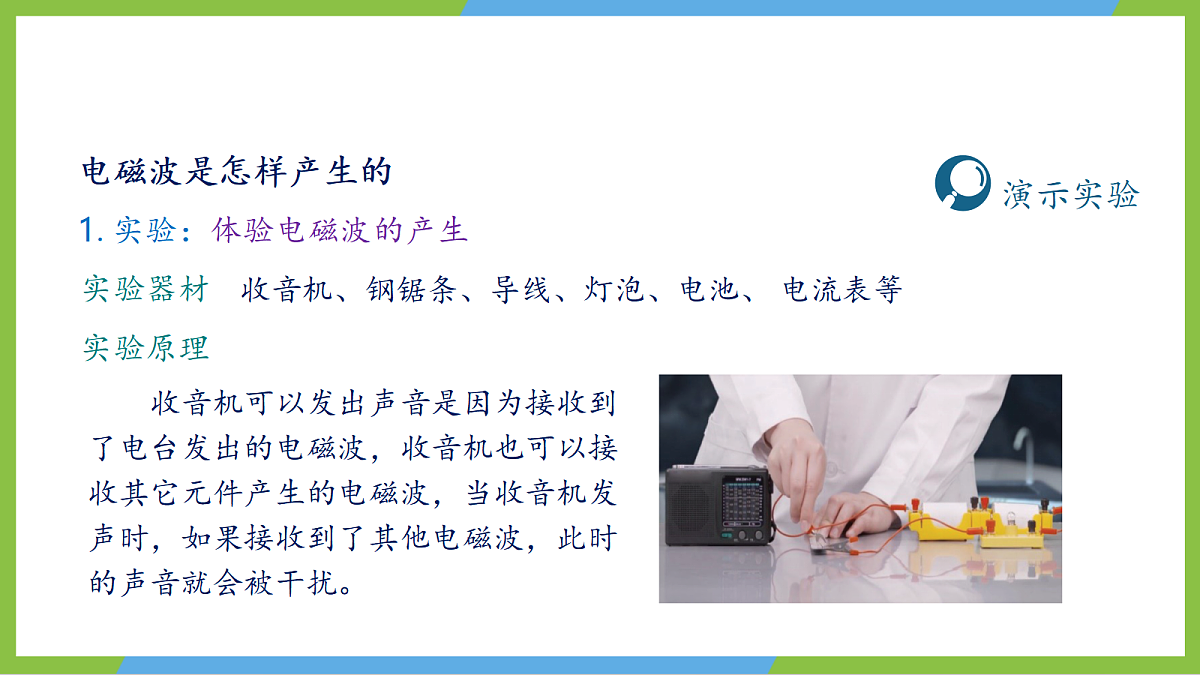 电磁波是怎样产生的

演示实验

1. 实验：体验电磁波的产生

实验器材 收音机、钢锯条、导线、灯泡、电池、 电流表等

实验原理

收音机可以发出声音是因为接收到了电台发出的电磁波，收音机也可以接收其它元件产生的电磁波，当收音机发声时，如果接收到了其他电磁波，此时的声音就会被干扰。